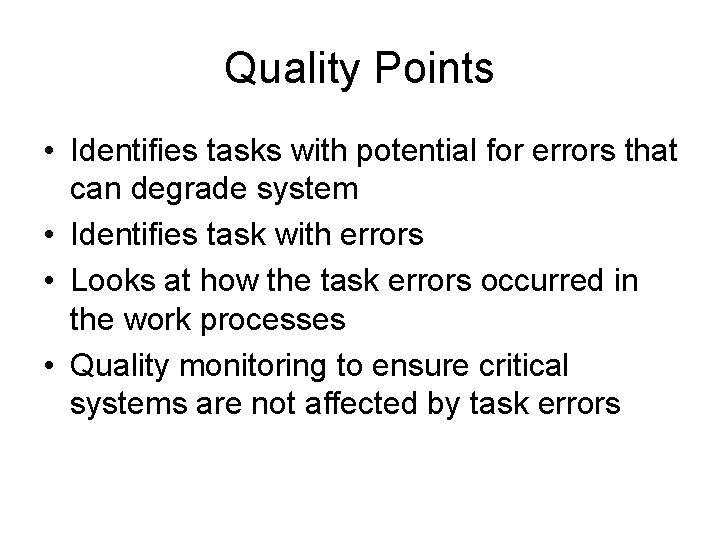 Quality Points

• Identifies tasks with potential for errors that can degrade system
• Identifies task with errors
• Looks at how the task errors occurred in the work processes
• Quality monitoring to ensure critical systems are not affected by task errors